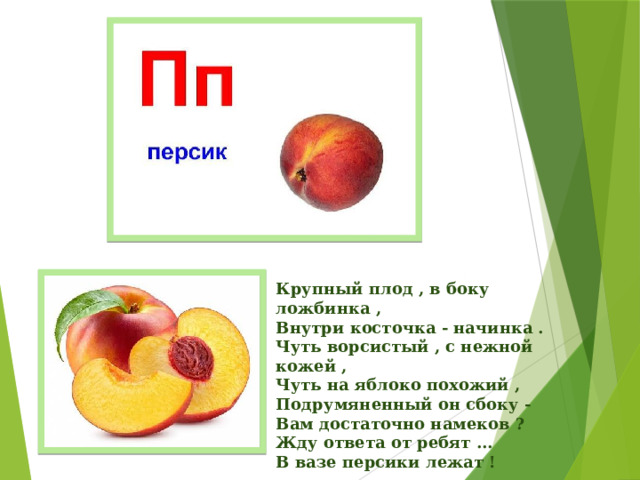 Пп

персик

Крупный плод , в боку ложбинка ,
Внутри косточка - начинка .
Чуть ворсистый , с нежной кожей ,
Чуть на яблоко похожий ,
Подрумяненный он сбоку -
Вам достаточно намеков ?
Жду ответа от ребят ...
В вазе персики лежат !